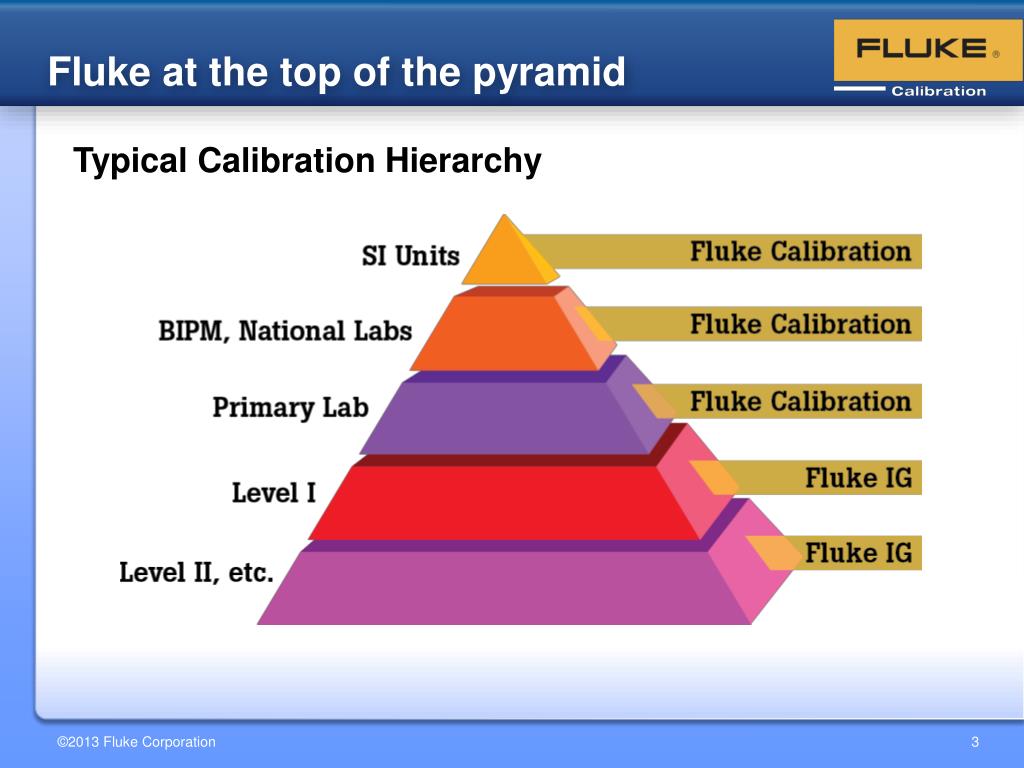 Fluke at the top of the pyramid

FLUKE ®
Calibration

Typical Calibration Hierarchy

SI Units
BIPM, National Labs
Primary Lab
Level I
Level II, etc.

Fluke Calibration
Fluke Calibration
Fluke Calibration
Fluke IG
Fluke IG

©2013 Fluke Corporation

3